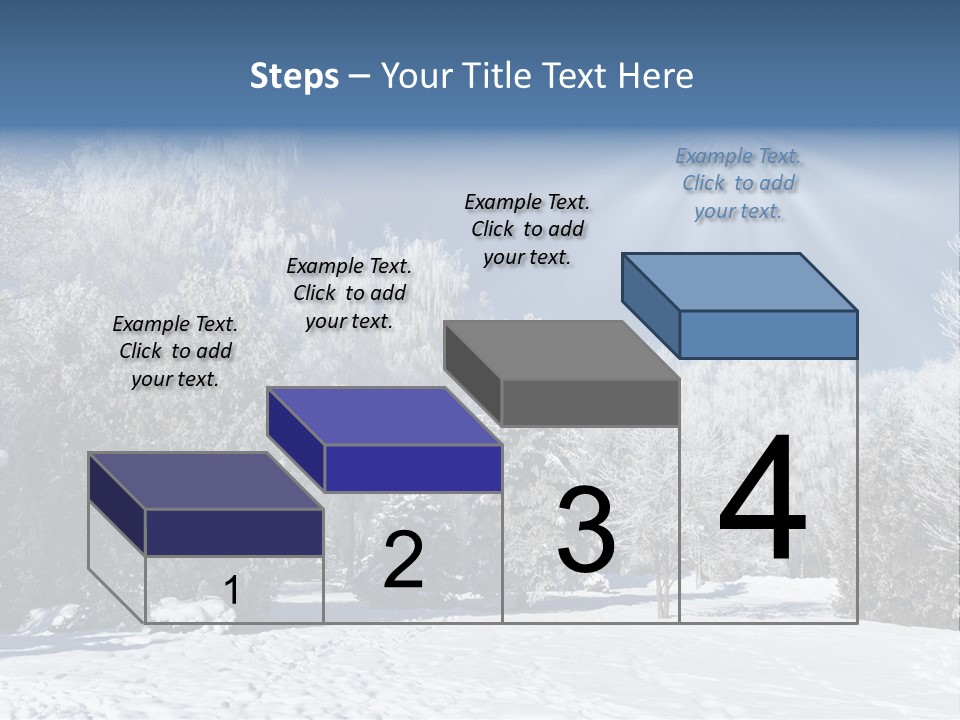 Steps – Your Title Text Here

Example Text. Click to add your text.

Example Text. Click to add your text.

Example Text. Click to add your text.

Example Text. Click to add your text.

1

2

3

4